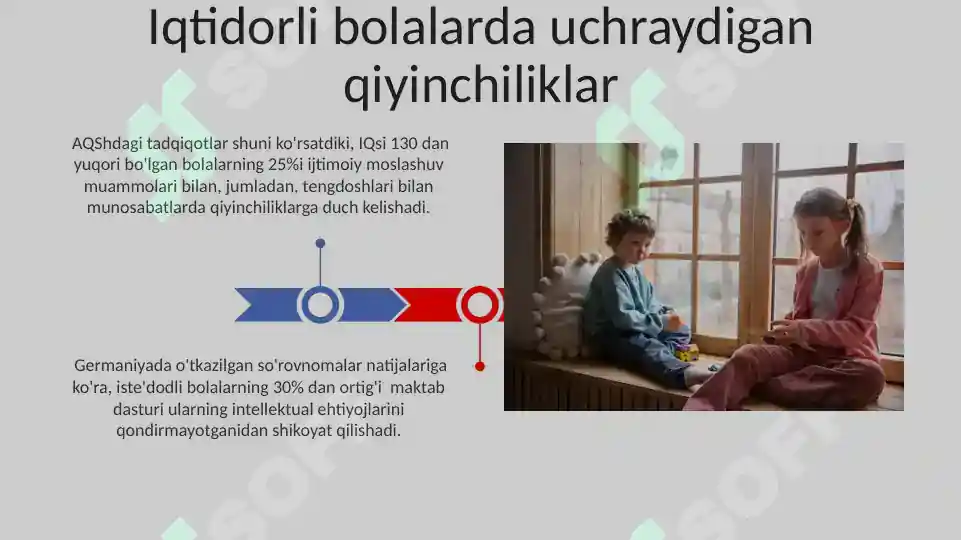 Iqtidorli bolalarda uchraydigan qiyinchiliklar

AQShdagi tadqiqotlar shuni ko'rsatdiki, IQsi 130 dan yuqori bo'lgan bolalarning 25%i ijtimoiy moslashuv muammolari bilan, jumladan, tengdoshlari bilan munosabatlarda qiyinchiliklarga duch kelishadi.

Germaniyada o'tkazilgan so'rovnomalar natijalariga ko'ra, iste'dodli bolalarning 30% dan ortig'i maktab dasturi ularning intellektual ehtiyojlarini qondirmayotganidan shikoyat qilishadi.